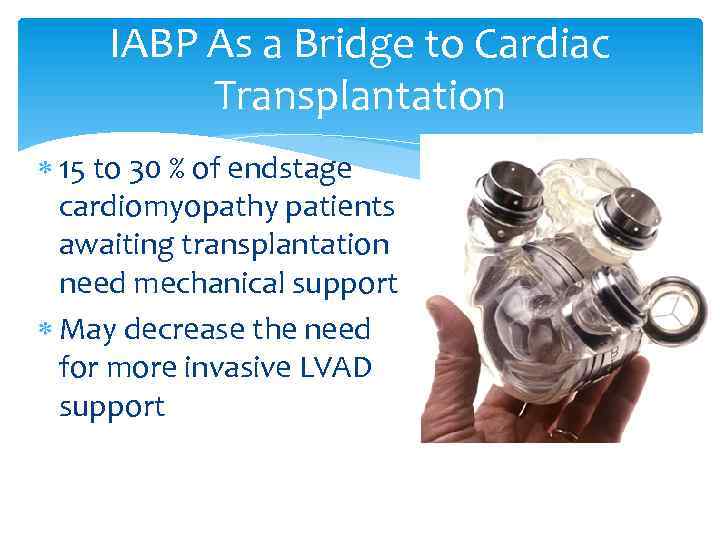 IABP As a Bridge to Cardiac Transplantation

* 15 to 30 % of endstage cardiomyopathy patients awaiting transplantation need mechanical support
* May decrease the need for more invasive LVAD support